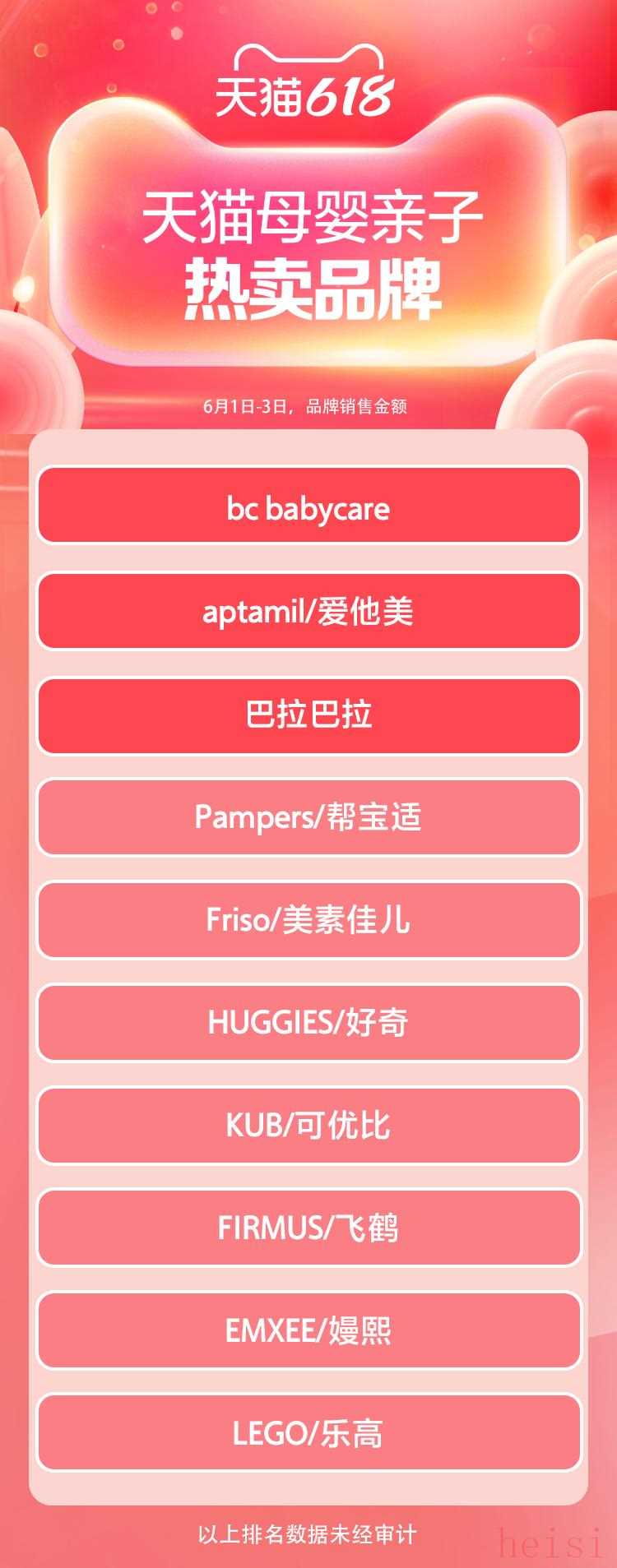 天猫618

天猫母婴亲子
热卖品牌

6月1日-3日，品牌销售金额

bc babycare

aptamil/爱他美

巴拉巴拉

Pampers/帮宝适

Friso/美素佳儿

HUGGIES/好奇

KUB/可优比

FIRMUS/飞鹤

EMXEE/嫚熙

LEGO/乐高

以上排名数据未经审计

heisi